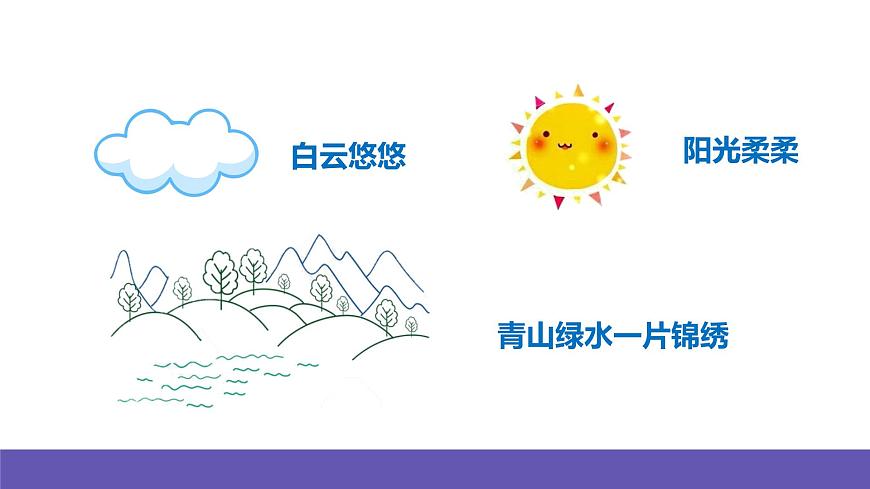 白云悠悠

阳光柔柔

青山绿水一片锦绣